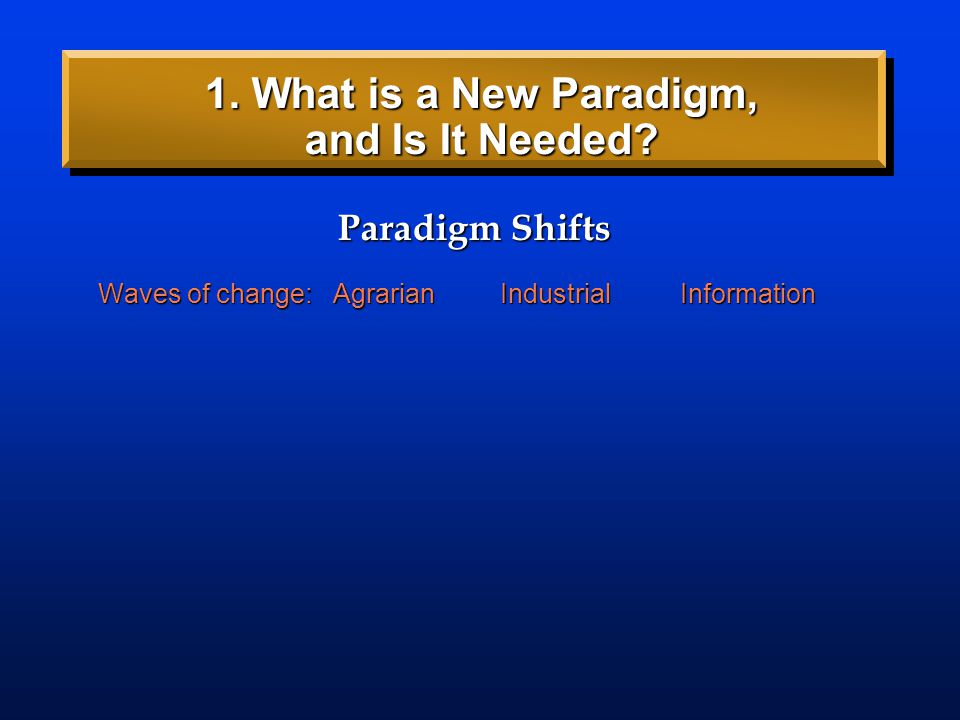 1. What is a New Paradigm, and Is It Needed?

Paradigm Shifts

Waves of change: Agrarian Industrial Information